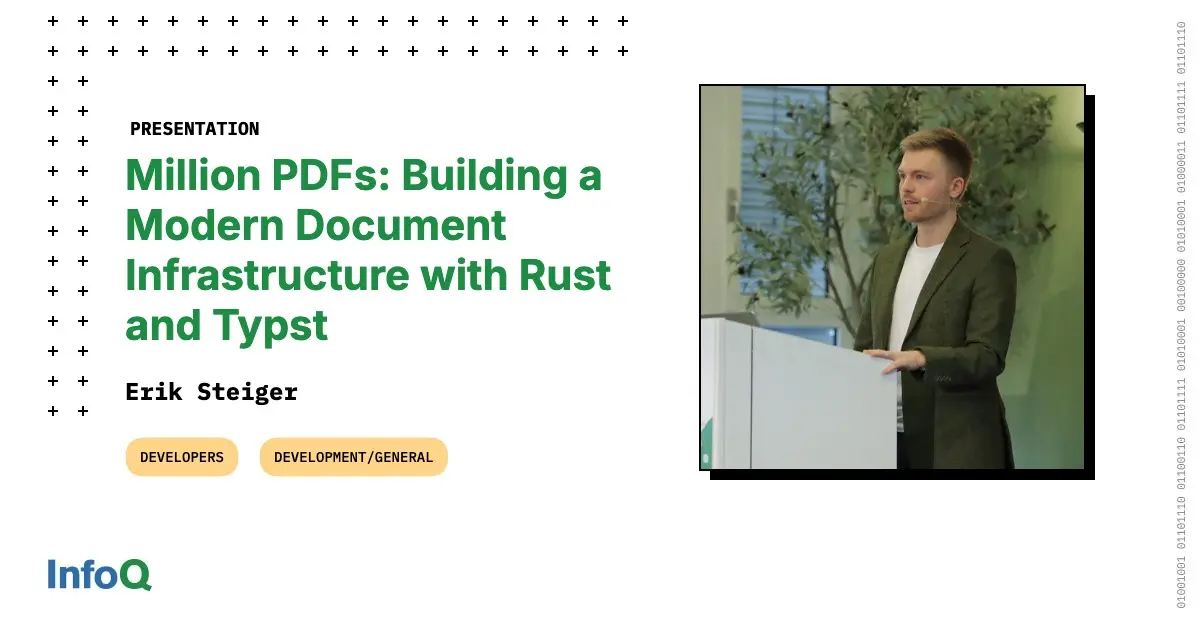 PRESENTATION

Million PDFs: Building a Modern Document Infrastructure with Rust and Typst

Erik Steiger

DEVELOPERS

DEVELOPMENT/GENERAL

InfoQ

01001001 01101110 01100110 01101111 01010001 00100000 01010001 01000011 01101111 01101110